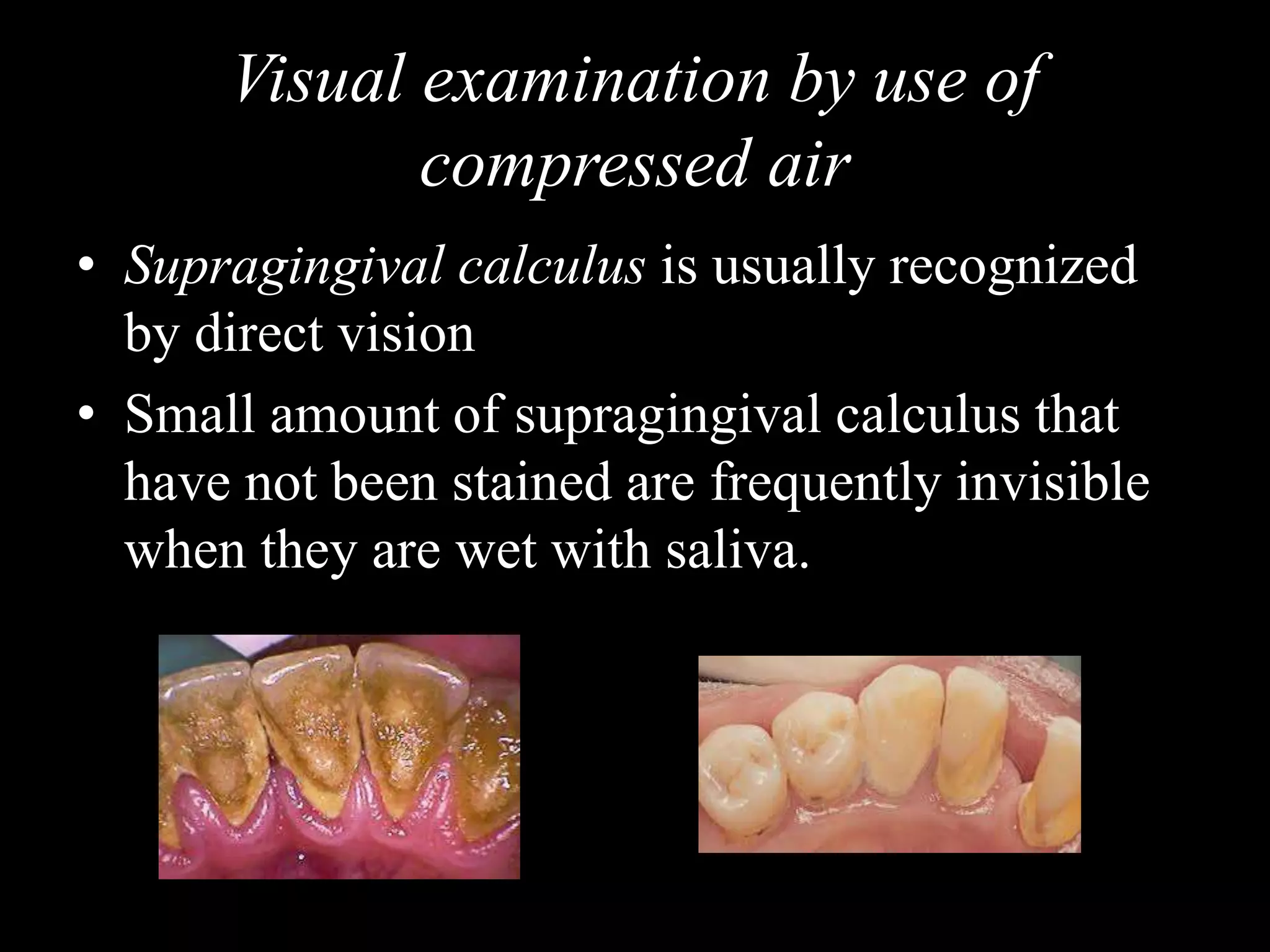 Visual examination by use of compressed air

• Supragingival calculus is usually recognized by direct vision
• Small amount of supragingival calculus that have not been stained are frequently invisible when they are wet with saliva.